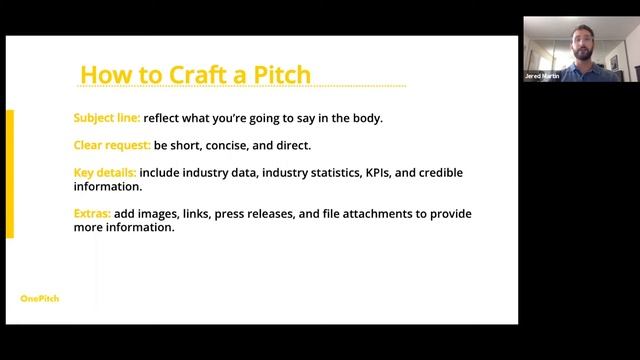 How to Craft a Pitch

Subject line: reflect what you're going to say in the body.

Clear request: be short, concise, and direct.

Key details: include industry data, industry statistics, KPIs, and credible information.

Extras: add images, links, press releases, and file attachments to provide more information.

OnePitch

Jered Martin